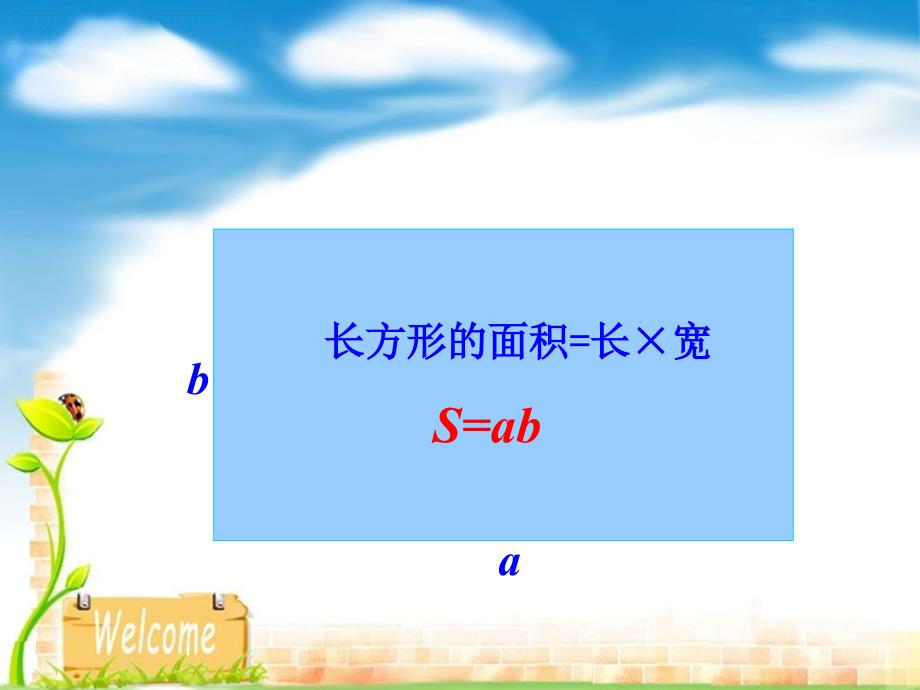 长方形的面积=长×宽

$b$

$S=ab$

$a$

Welcome